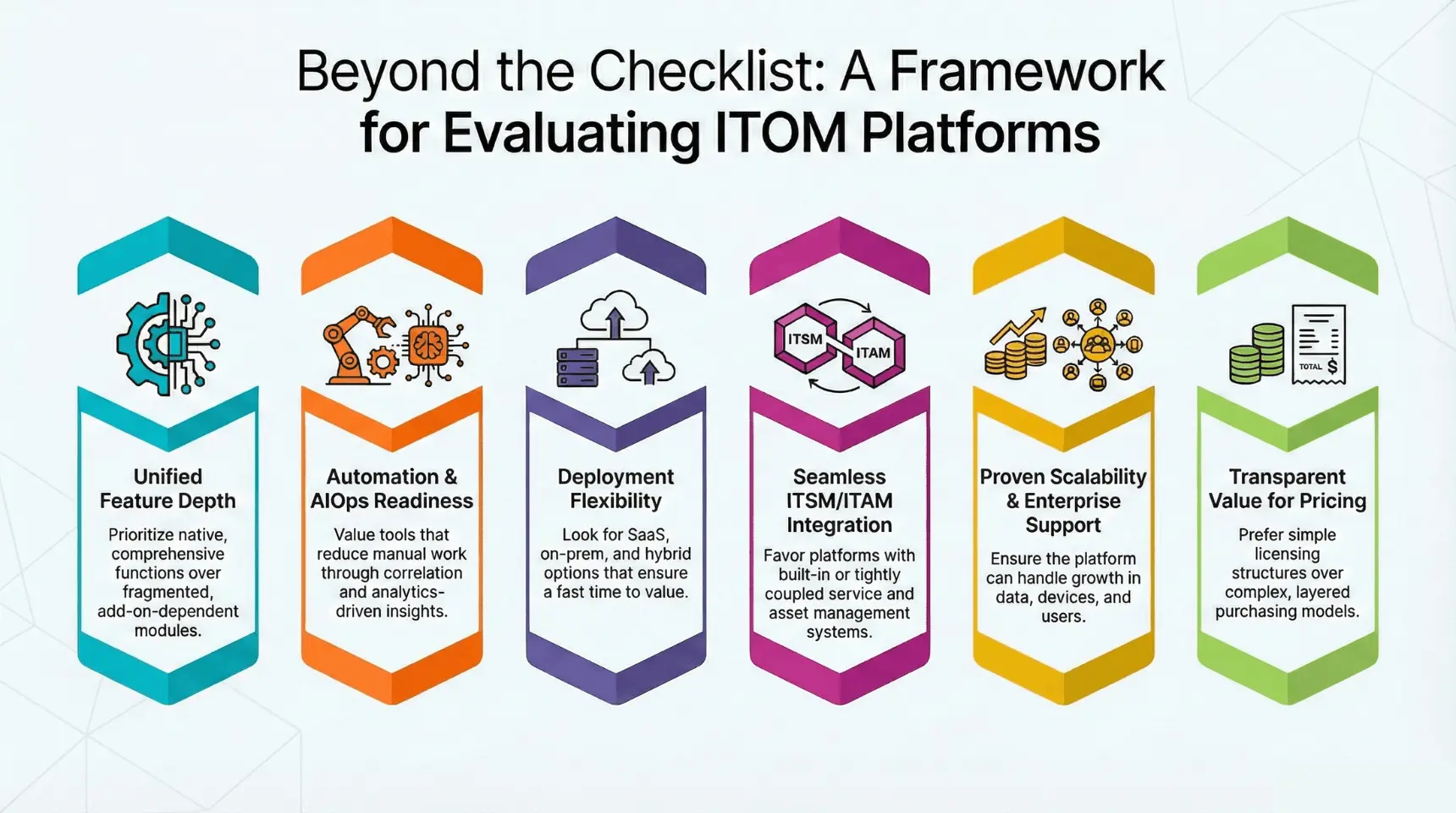 Beyond the Checklist: A Framework for Evaluating ITOM Platforms

Unified Feature Depth

Prioritize native, comprehensive functions over fragmented, add-on-dependent modules.

Automation & AIOps Readiness

Value tools that reduce manual work through correlation and analytics-driven insights.

Deployment Flexibility

Look for SaaS, on-prem, and hybrid options that ensure a fast time to value.

ITSM

ITAM

Seamless ITSM/ITAM Integration

Favor platforms with built-in or tightly coupled service and asset management systems.

Proven Scalability & Enterprise Support

Ensure the platform can handle growth in data, devices, and users.

TOTAL $

Transparent Value for Pricing

Prefer simple licensing structures over complex, layered purchasing models.